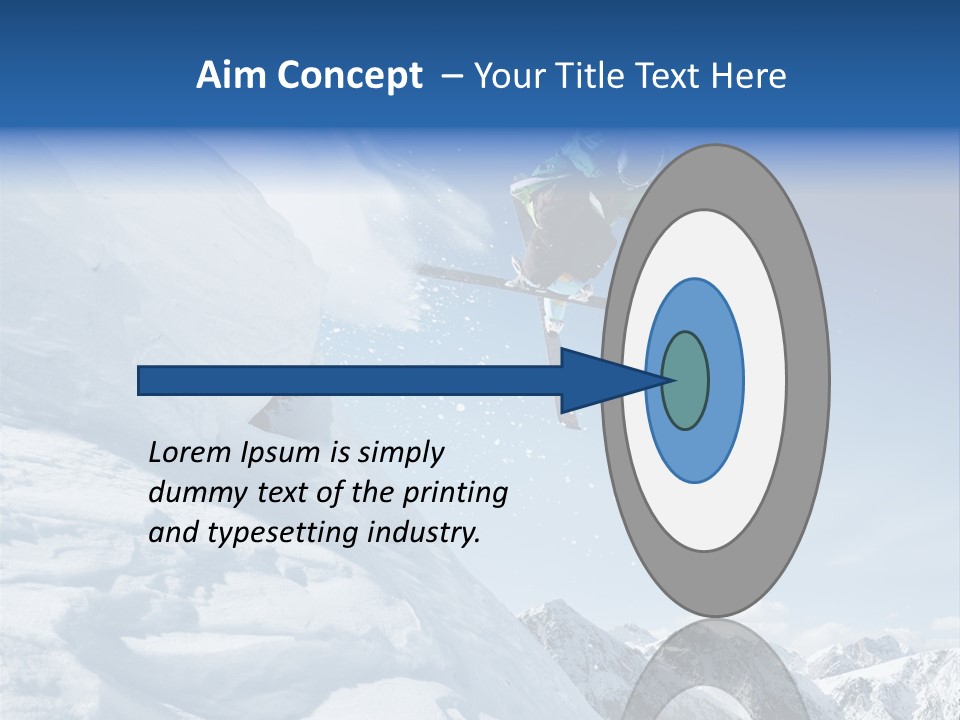 Aim Concept – Your Title Text Here

Lorem Ipsum is simply dummy text of the printing and typesetting industry.